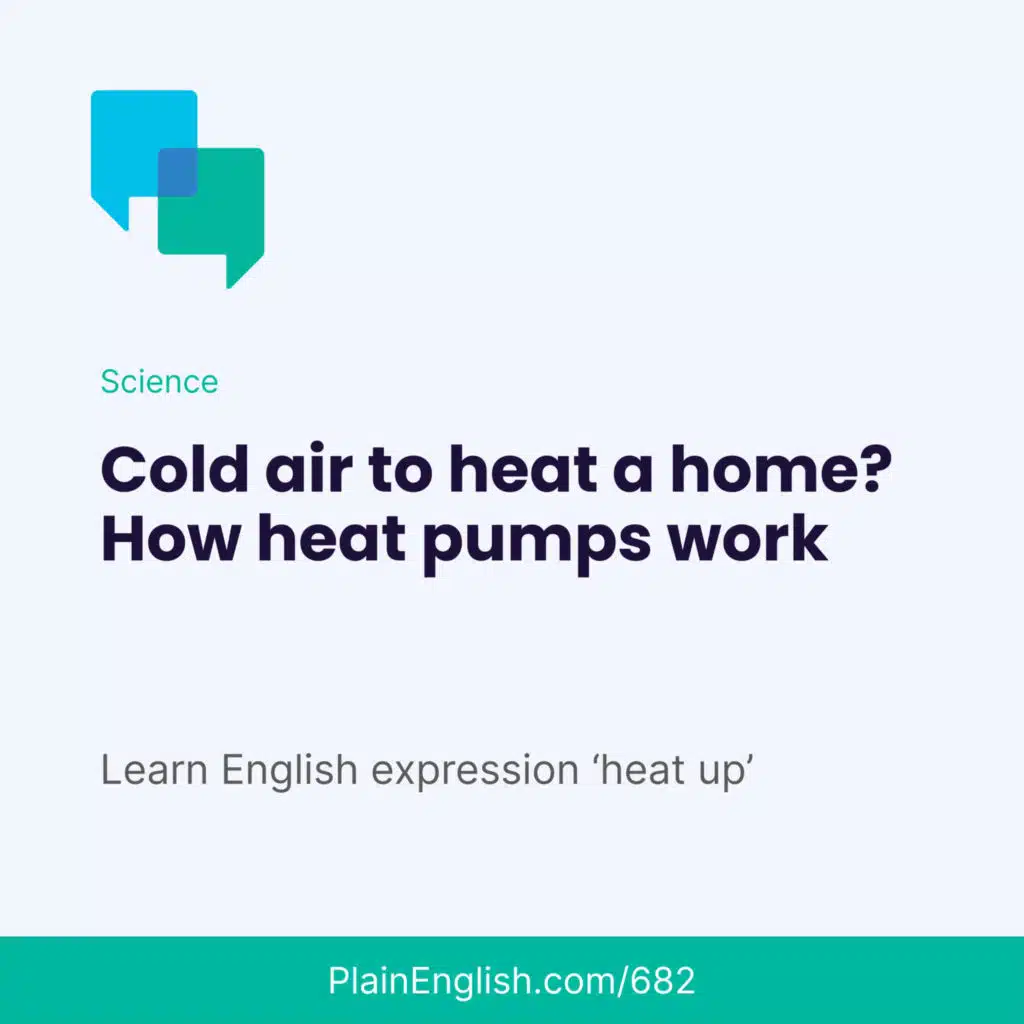 Science

Cold air to heat a home? How heat pumps work

Learn English expression ‘heat up’

PlainEnglish.com/682